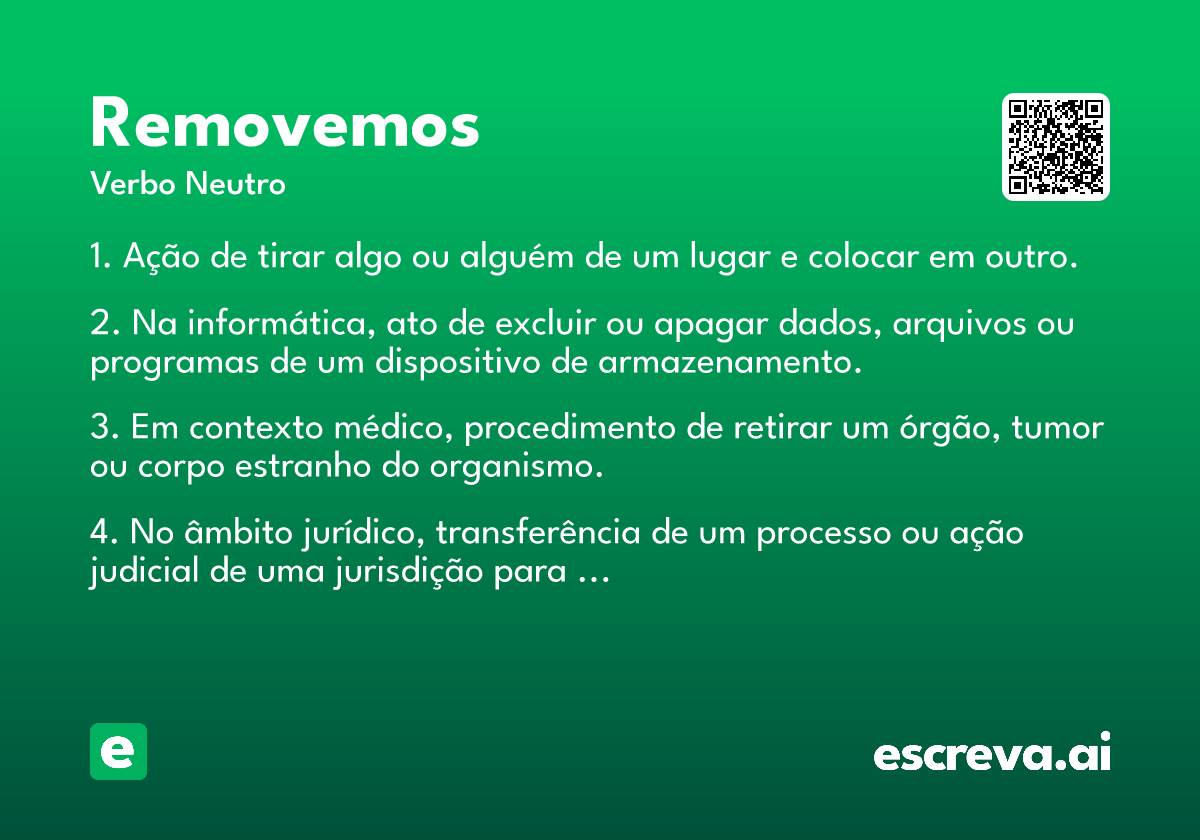 Removemos
Verbo Neutro

1. Ação de tirar algo ou alguém de um lugar e colocar em outro.

2. Na informática, ato de excluir ou apagar dados, arquivos ou programas de um dispositivo de armazenamento.

3. Em contexto médico, procedimento de retirar um órgão, tumor ou corpo estranho do organismo.

4. No âmbito jurídico, transferência de um processo ou ação judicial de uma jurisdição para ...

e

escreva.ai